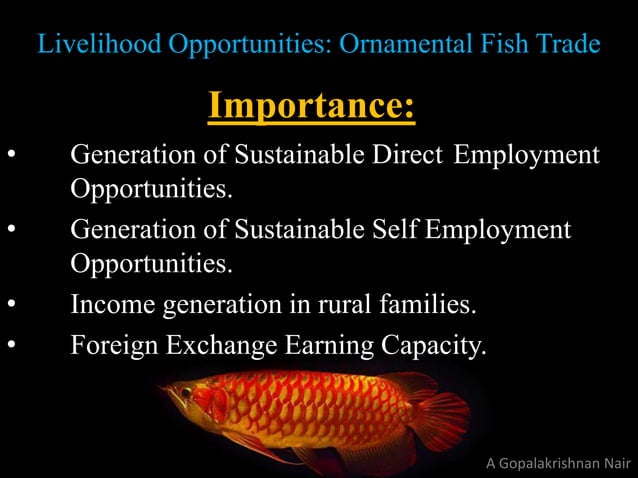 Livelihood Opportunities: Ornamental Fish Trade

Importance:

• Generation of Sustainable Direct Employment Opportunities.
• Generation of Sustainable Self Employment Opportunities.
• Income generation in rural families.
• Foreign Exchange Earning Capacity.

A Gopalakrishnan Nair